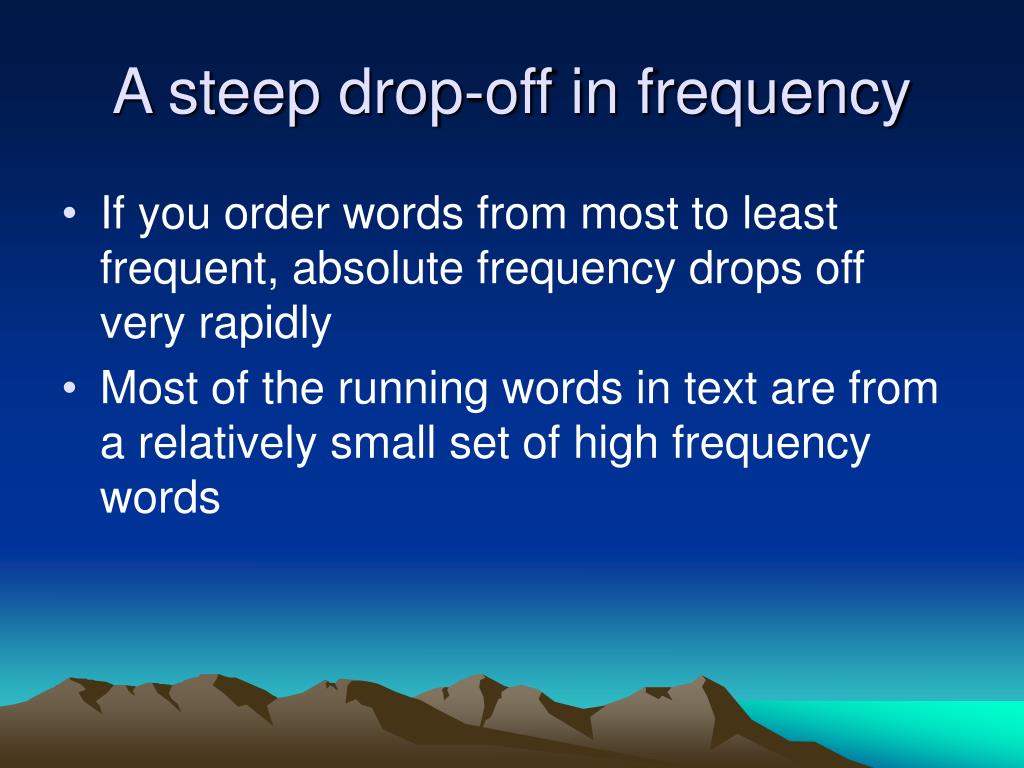 A steep drop-off in frequency

• If you order words from most to least frequent, absolute frequency drops off very rapidly
• Most of the running words in text are from a relatively small set of high frequency words